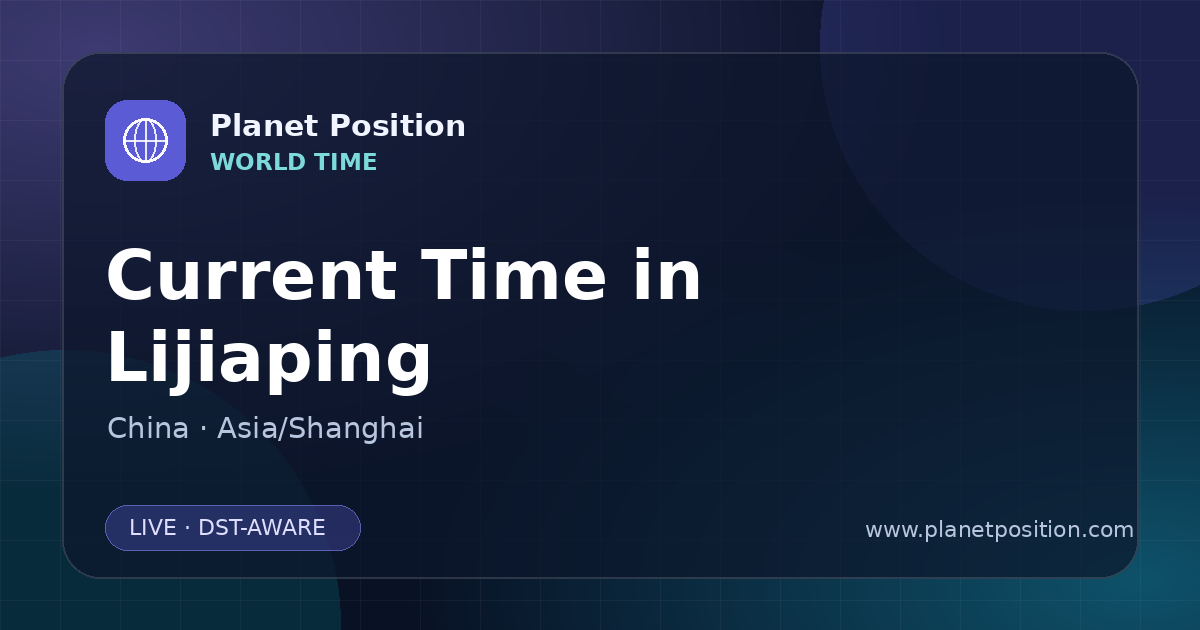 Planet Position
WORLD TIME

Current Time in Lijiaping

China · Asia/Shanghai

LIVE · DST-AWARE

www.planetposition.com